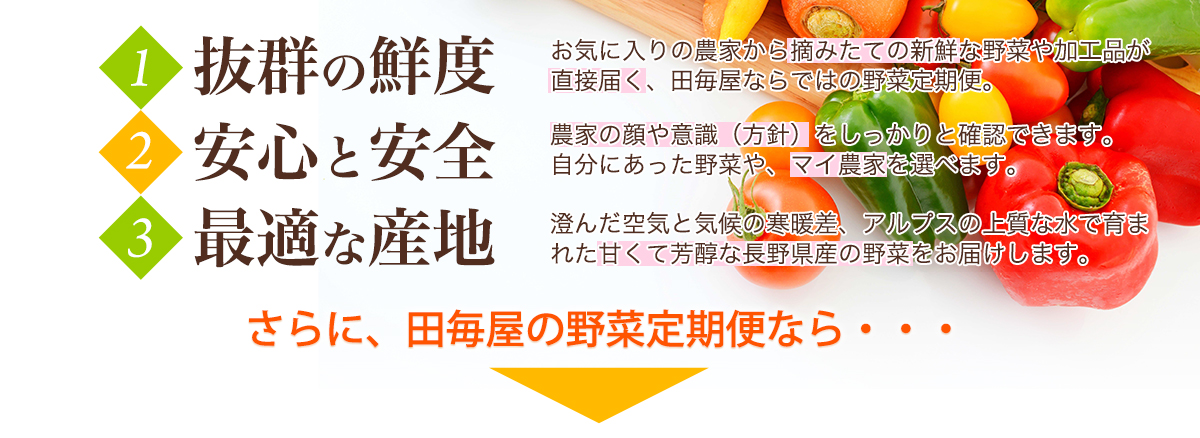 1 抜群の鮮度

お気に入りの農家から摘みたての新鮮な野菜や加工品が直接届く、田毎屋ならではの野菜定期便。

2 安心と安全

農家の顔や意識（方針）をしっかりと確認できます。自分にあった野菜や、マイ農家を選べます。

3 最適な産地

澄んだ空気と気候の寒暖差、アルプスの上質な水で育まれた甘くて芳醇な長野県産の野菜をお届けします。

さらに、田毎屋の野菜定期便なら・・・